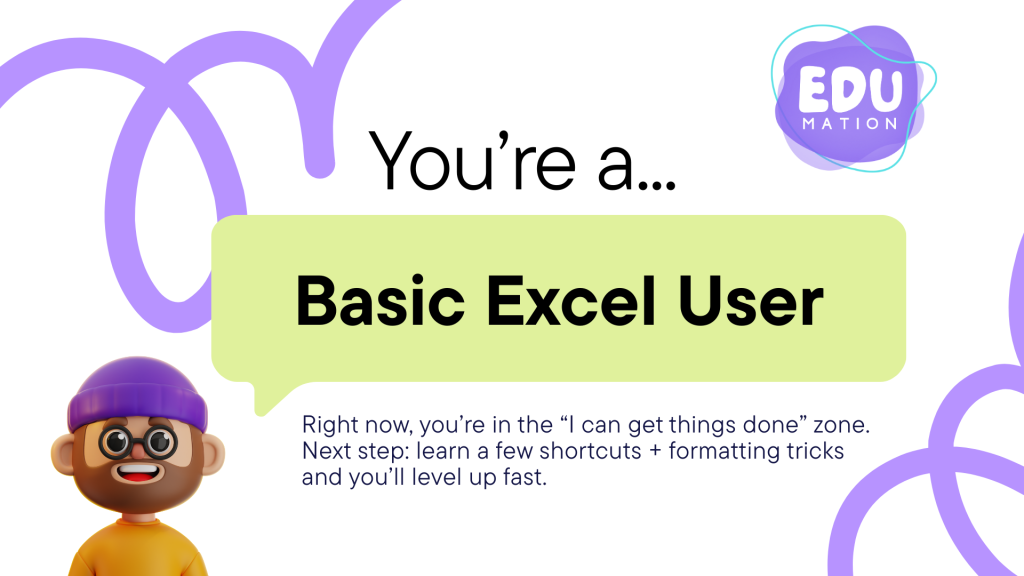 EDU
MATION

You're a...

Basic Excel User

Right now, you're in the "I can get things done" zone. Next step: learn a few shortcuts + formatting tricks and you'll level up fast.